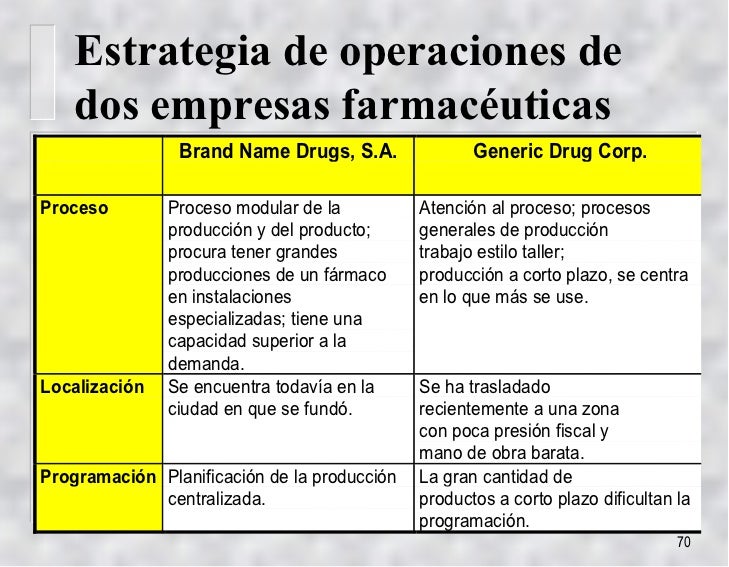 Estrategia de operaciones de dos empresas farmacéuticas

| | Brand Name Drugs, S.A. | Generic Drug Corp. |
|---|---|---|
| Proceso | Proceso modular de la producción y del producto; procura tener grandes producciones de un fármaco en instalaciones especializadas; tiene una capacidad superior a la demanda. | Atención al proceso; procesos generales de producción trabajo estilo taller; producción a corto plazo, se centra en lo que más se use. |
| Localización | Se encuentra todavía en la ciudad en que se fundó. | Se ha trasladado recientemente a una zona con poca presión fiscal y mano de obra barata. |
| Programación | Planificación de la producción centralizada. | La gran cantidad de productos a corto plazo dificultan la programación. |

70